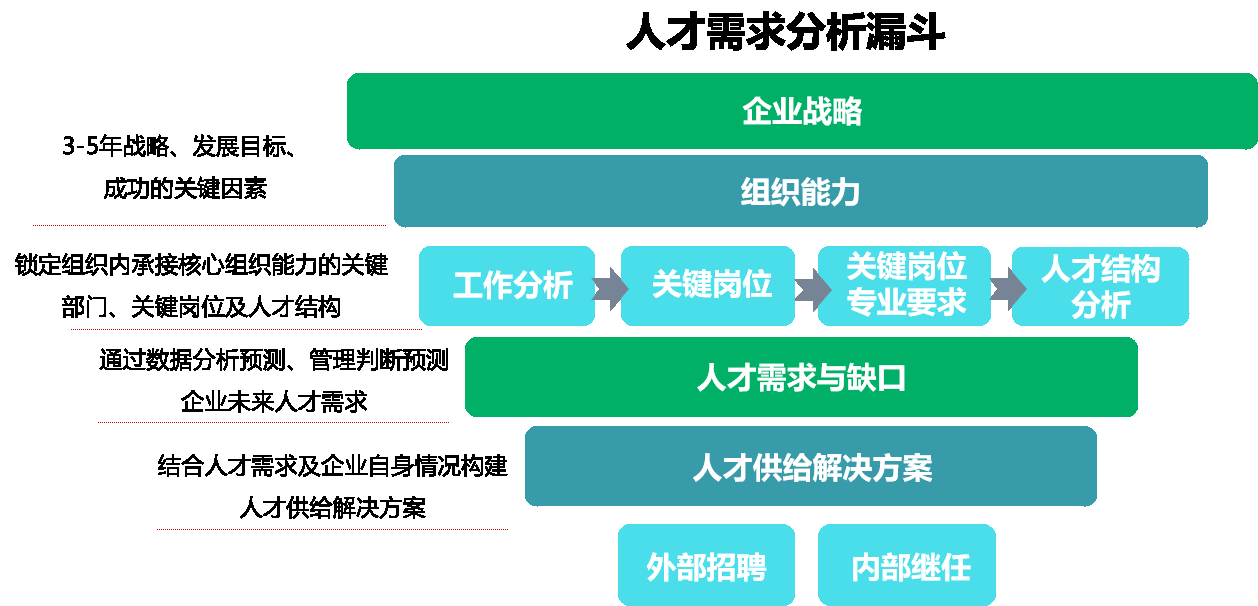 人才需求分析漏斗

企业战略

3-5年战略、发展目标、成功的关键因素

组织能力

锁定组织内承接核心组织能力的关键部门、关键岗位及人才结构

工作分析

关键岗位

关键岗位专业要求

人才结构分析

通过数据分析预测、管理判断预测企业未来人才需求

人才需求与缺口

结合人才需求及企业自身情况构建人才供给解决方案

人才供给解决方案

外部招聘

内部继任